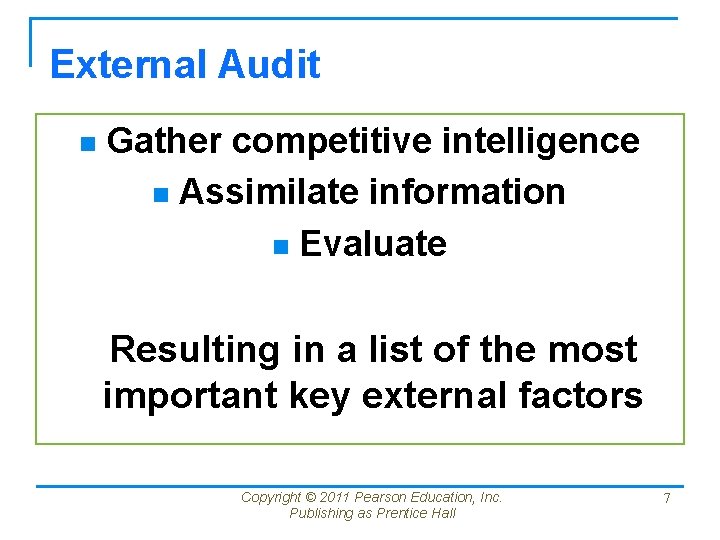 External Audit

- Gather competitive intelligence
- Assimilate information
- Evaluate

Resulting in a list of the most important key external factors

Copyright © 2011 Pearson Education, Inc. Publishing as Prentice Hall

7